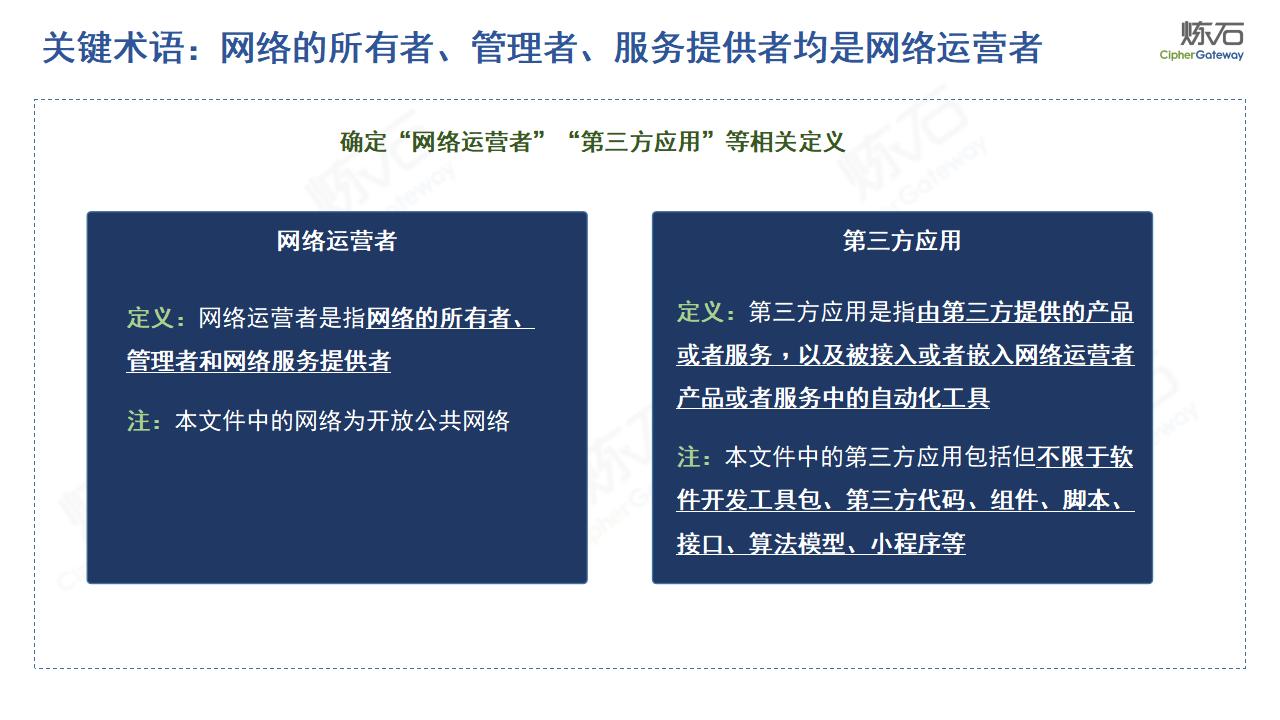 关键术语：网络的所有者、管理者、服务提供者均是网络运营者

炼石
CipherGateway

确定“网络运营者”“第三方应用”等相关定义

网络运营者

定义：网络运营者是指网络的所有者、管理者和网络服务提供者

注：本文件中的网络为开放公共网络

第三方应用

定义：第三方应用是指由第三方提供的产品或者服务，以及被接入或者嵌入网络运营者产品或者服务中的自动化工具

注：本文件中的第三方应用包括但不限于软件开发工具包、第三方代码、组件、脚本、接口、算法模型、小程序等